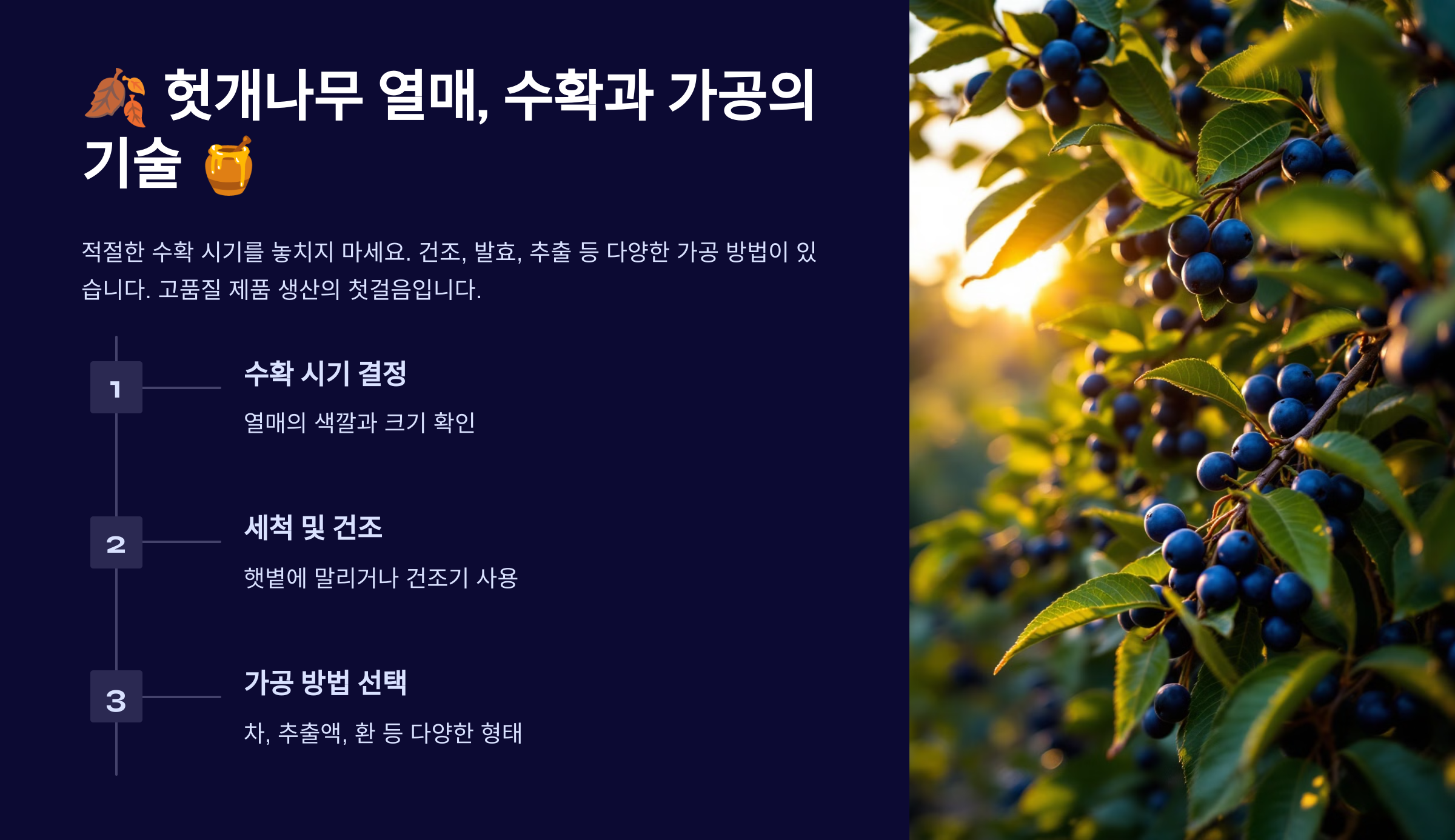 🍂 헛개나무 열매, 수확과 가공의 기술 🍯

적절한 수확 시기를 놓치지 마세요. 건조, 발효, 추출 등 다양한 가공 방법이 있습니다. 고품질 제품 생산의 첫걸음입니다.

1

수확 시기 결정

열매의 색깔과 크기 확인

2

세척 및 건조

햇볕에 말리거나 건조기 사용

3

가공 방법 선택

차, 추출액, 환 등 다양한 형태